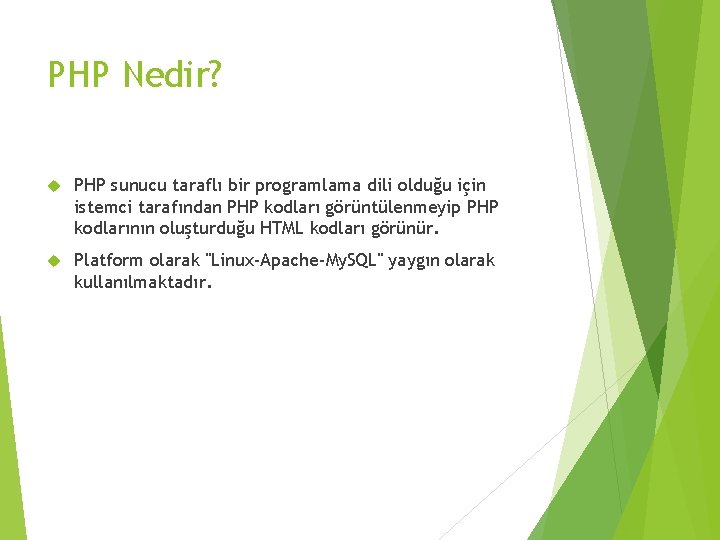 PHP Nedir?

PHP sunucu taraflı bir programlama dili olduğu için istemci tarafından PHP kodları görüntülenmeyip PHP kodlarının oluşturduğu HTML kodları görünür.

Platform olarak "Linux-Apache-MySQL" yaygın olarak kullanılmaktadır.